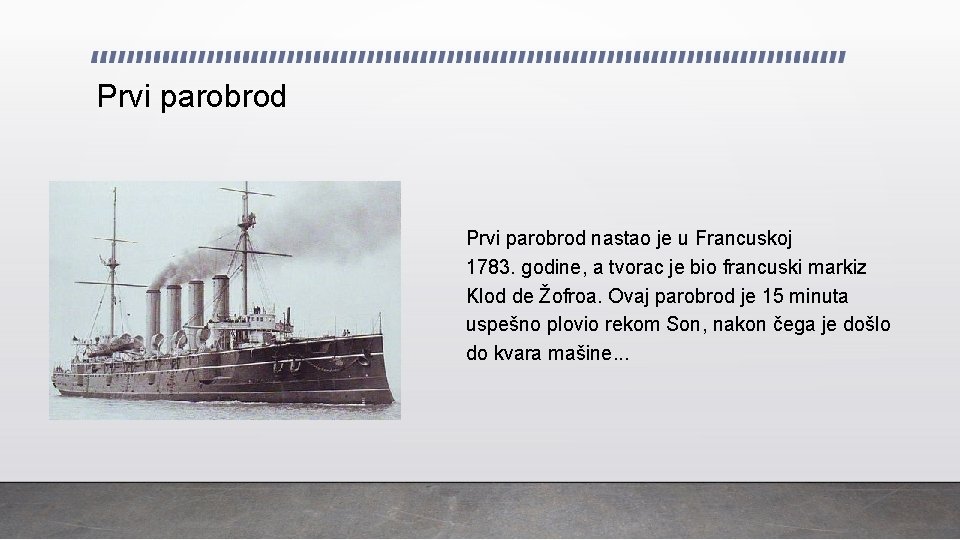 Prvi parobrod

Prvi parobrod nastao je u Francuskoj 1783. godine, a tvorac je bio francuski markiz Klod de Žofroa. Ovaj parobrod je 15 minuta uspešno plovio rekom Son, nakon čega je došlo do kvara mašine...